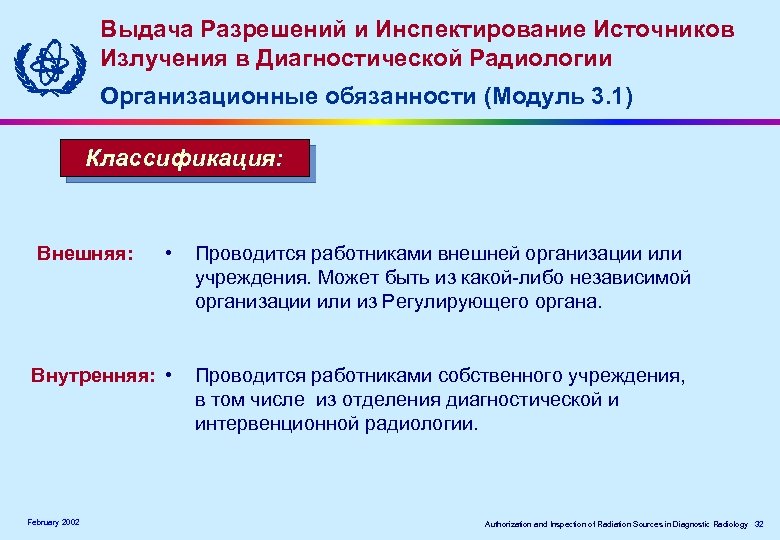 Выдача Разрешений и Инспектирование Источников Излучения в Диагностической Радиологии

Организационные обязанности (Модуль 3.1)

Классификация:

Внешняя: • Проводится работниками внешней организации или учреждения. Может быть из какой-либо независимой организации или из Регулирующего органа.

Внутренняя: • Проводится работниками собственного учреждения, в том числе из отделения диагностической и интервенционной радиологии.

February 2002

Authorization and Inspection of Radiation Sources in Diagnostic Radiology 32